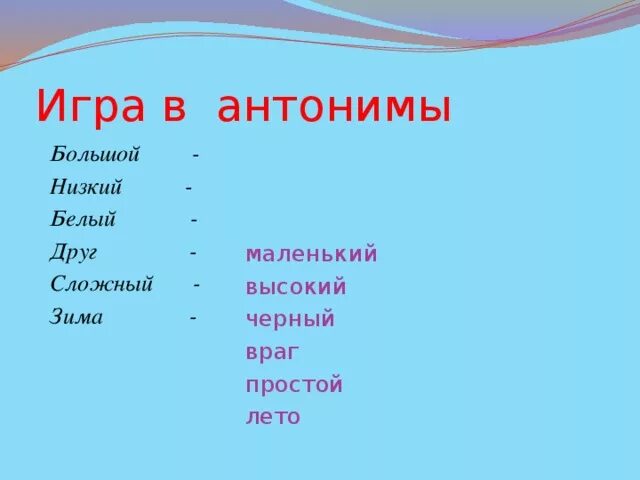 Игра в антонимы

Большой -
Низкий -
Белый -
Друг -
Сложный -
Зима -

маленький
высокий
черный
враг
простой
лето